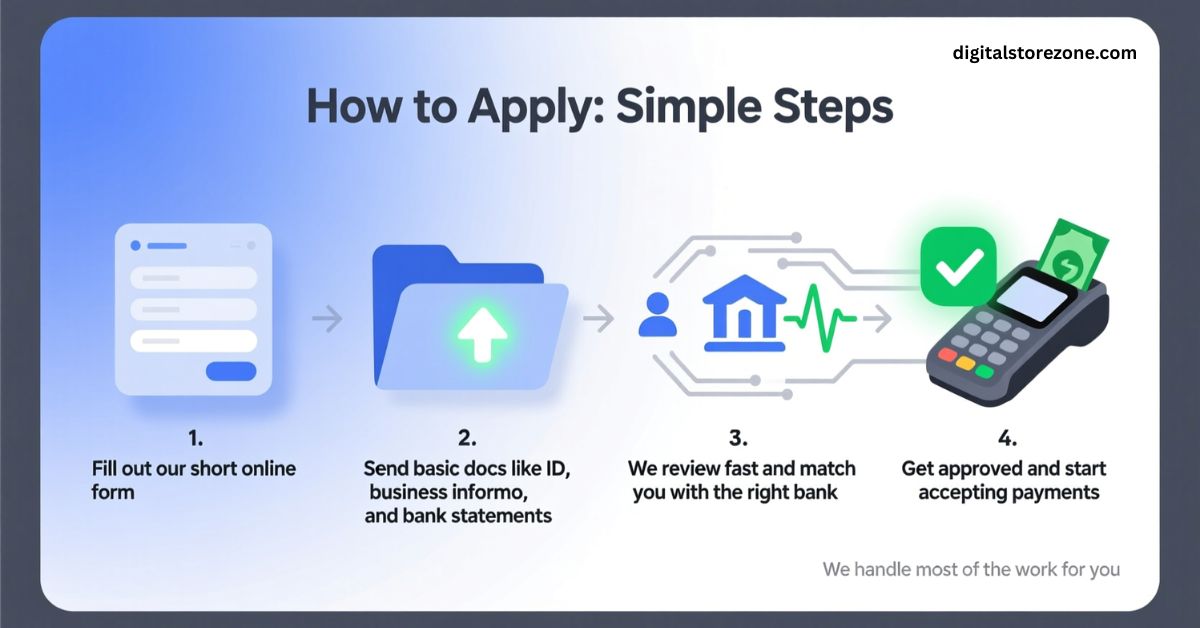 digitalstorezone.com

How to Apply: Simple Steps

1.
Fill out our short online form

2.
Send basic docs like ID, business informo, and bank statements

3.
We review fast and match you with the right bank

4.
Get approved and start accepting payments

We handle most of the work for you